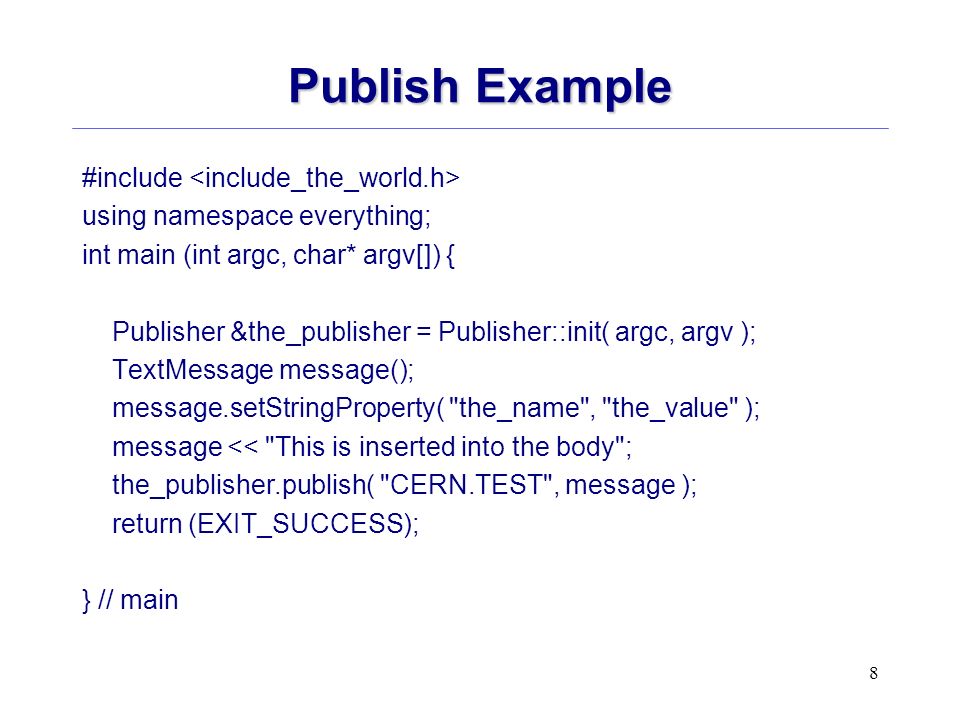 Publish Example

#include <include_the_world.h>
using namespace everything;
int main (int argc, char* argv[]) {

Publisher &the_publisher = Publisher::init( argc, argv );
TextMessage message();
message.setStringProperty( "the_name", "the_value" );
message << "This is inserted into the body";
the_publisher.publish( "CERN.TEST", message );
return (EXIT_SUCCESS);

} // main

8